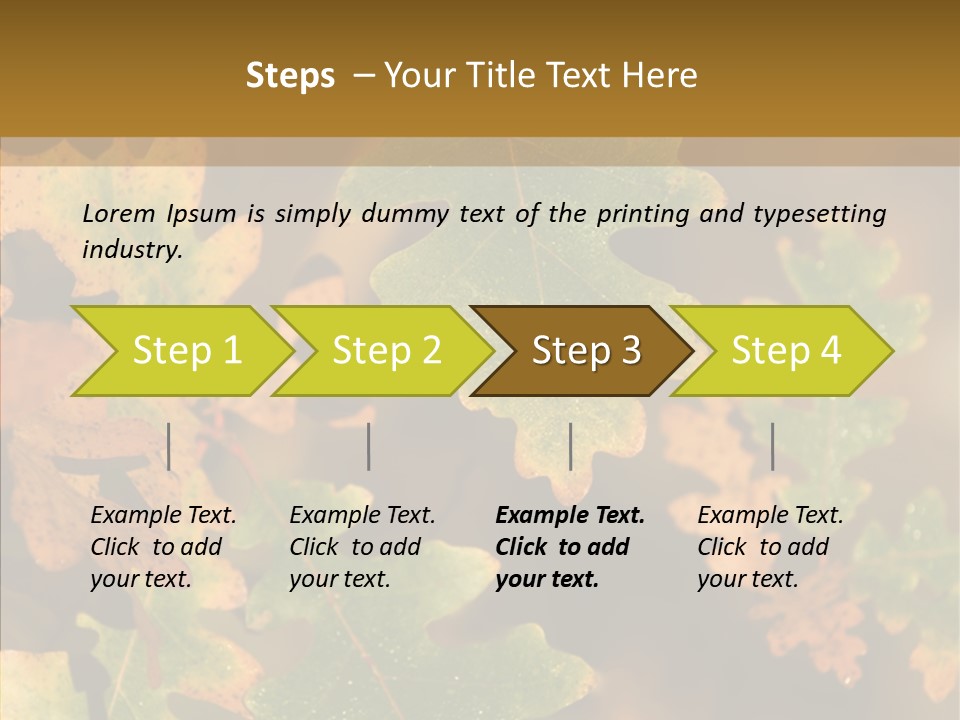 Steps – Your Title Text Here

Lorem Ipsum is simply dummy text of the printing and typesetting industry.

Step 1

Step 2

Step 3

Step 4

Example Text. Click to add your text.

Example Text. Click to add your text.

Example Text. Click to add your text.

Example Text. Click to add your text.